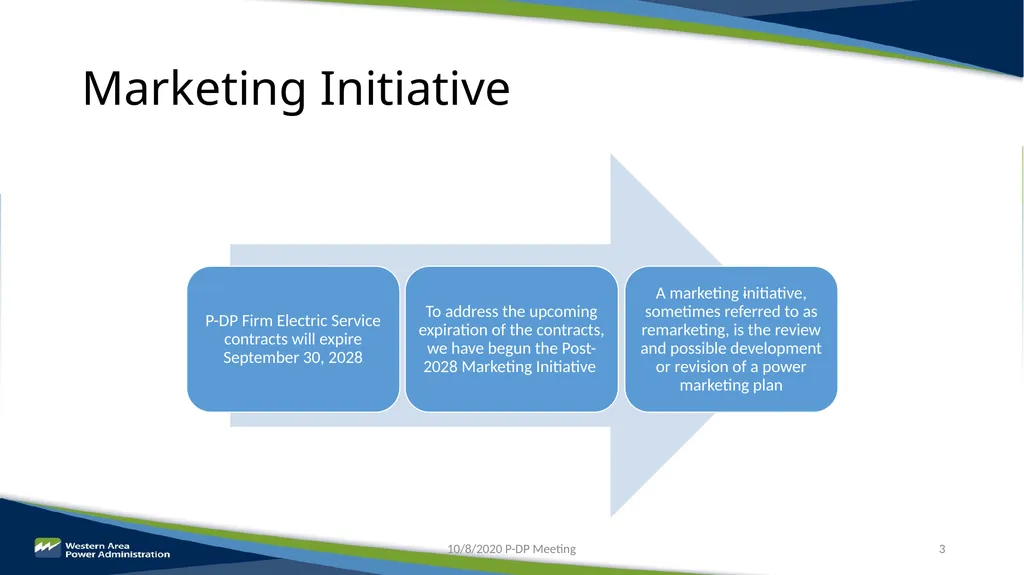 Marketing Initiative

P-DP Firm Electric Service contracts will expire September 30, 2028

To address the upcoming expiration of the contracts, we have begun the Post-2028 Marketing Initiative

A marketing initiative, sometimes referred to as remarketing, is the review and possible development or revision of a power marketing plan

Western Area Power Administration

10/8/2020 P-DP Meeting

3